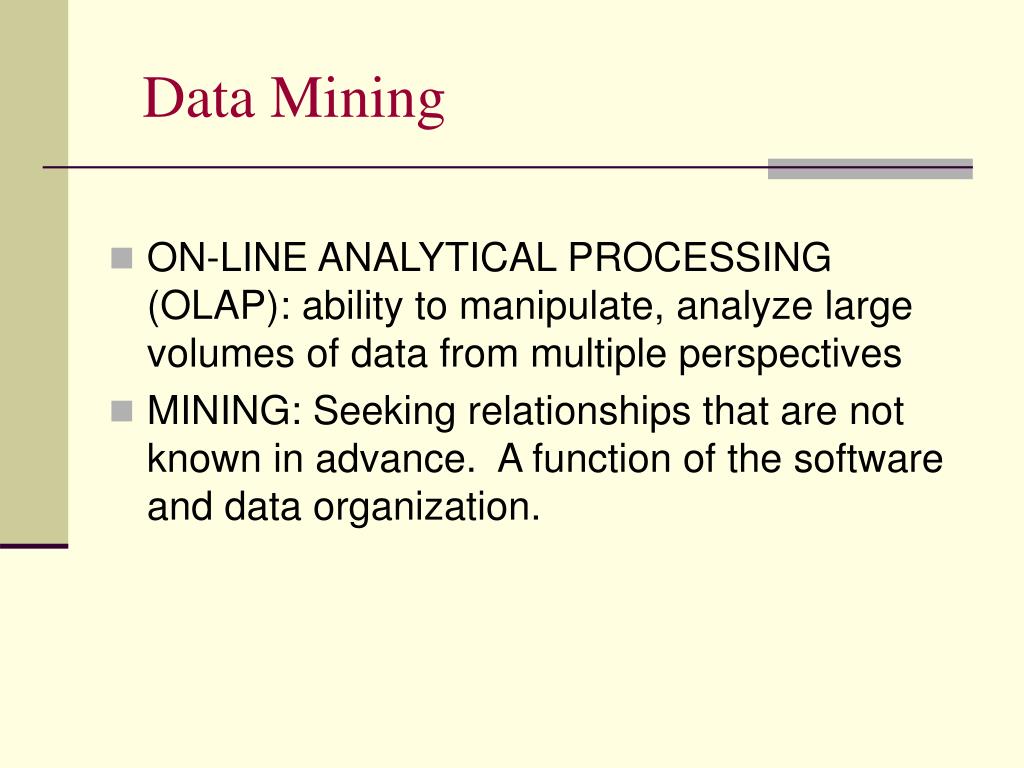 Data Mining

ON-LINE ANALYTICAL PROCESSING (OLAP): ability to manipulate, analyze large volumes of data from multiple perspectives

MINING: Seeking relationships that are not known in advance.  A function of the software and data organization.